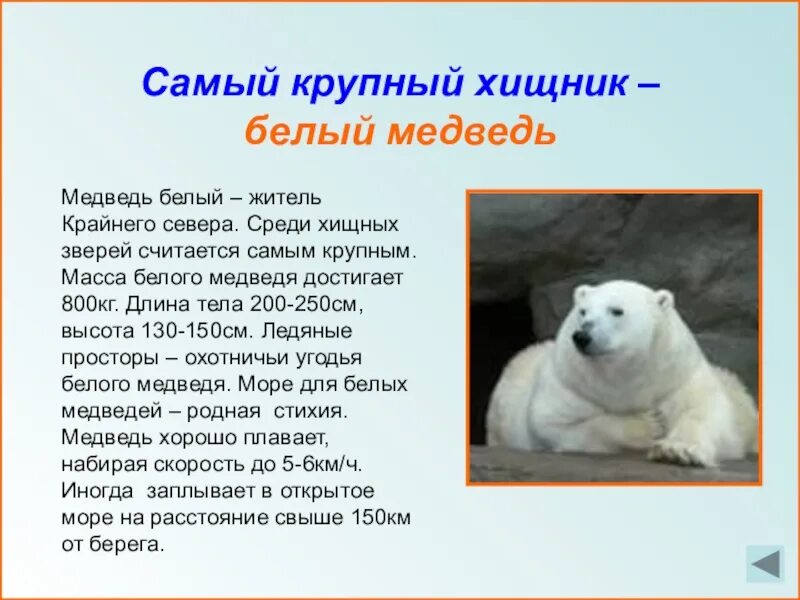 Самый крупный хищник – белый медведь

Медведь белый – житель Крайнего севера. Среди хищных зверей считается самым крупным. Масса белого медведя достигает 800кг. Длина тела 200-250см, высота 130-150см. Ледяные просторы – охотничьи угодья белого медведя. Море для белых медведей – родная стихия. Медведь хорошо плавает, набирая скорость до 5-6км/ч. Иногда заплывает в открытое море на расстояние свыше 150км от берега.